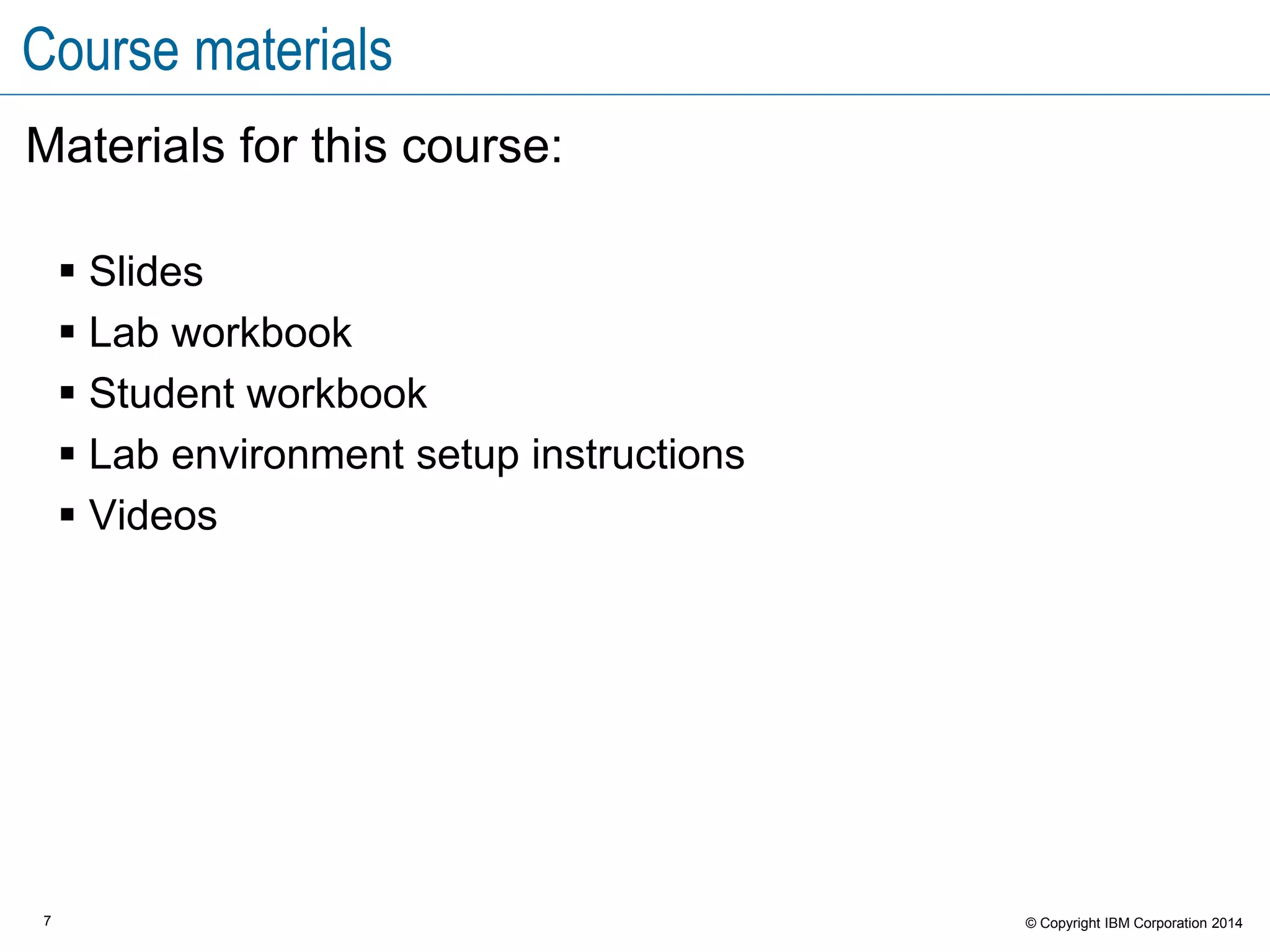 Course materials

Materials for this course:

▪ Slides
▪ Lab workbook
▪ Student workbook
▪ Lab environment setup instructions
▪ Videos

7

© Copyright IBM Corporation 2014